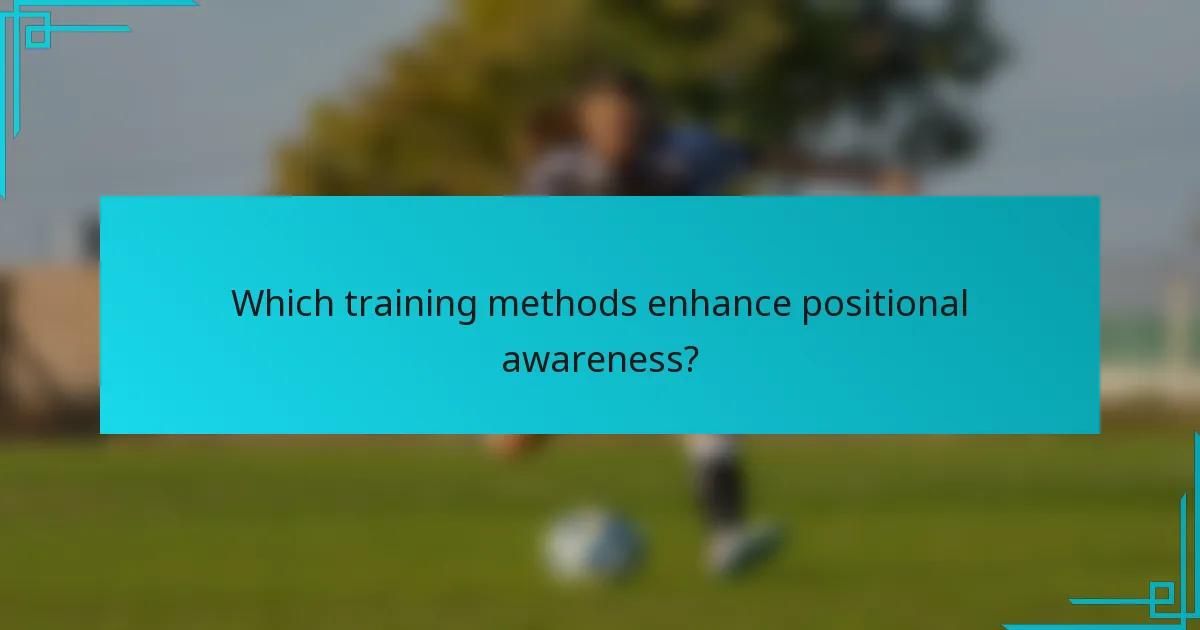 Which training methods enhance positional awareness?